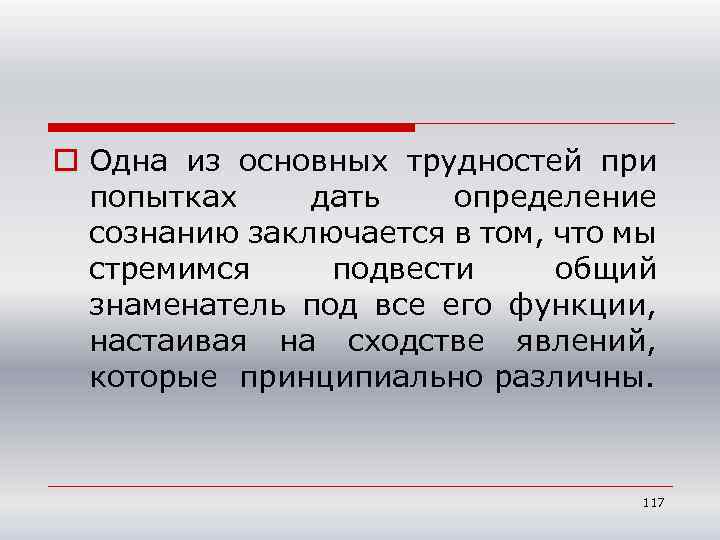 Одна из основных трудностей при попытках дать определение сознанию заключается в том, что мы стремимся подвести общий знаменатель под все его функции, настаивая на сходстве явлений, которые принципиально различны.

117